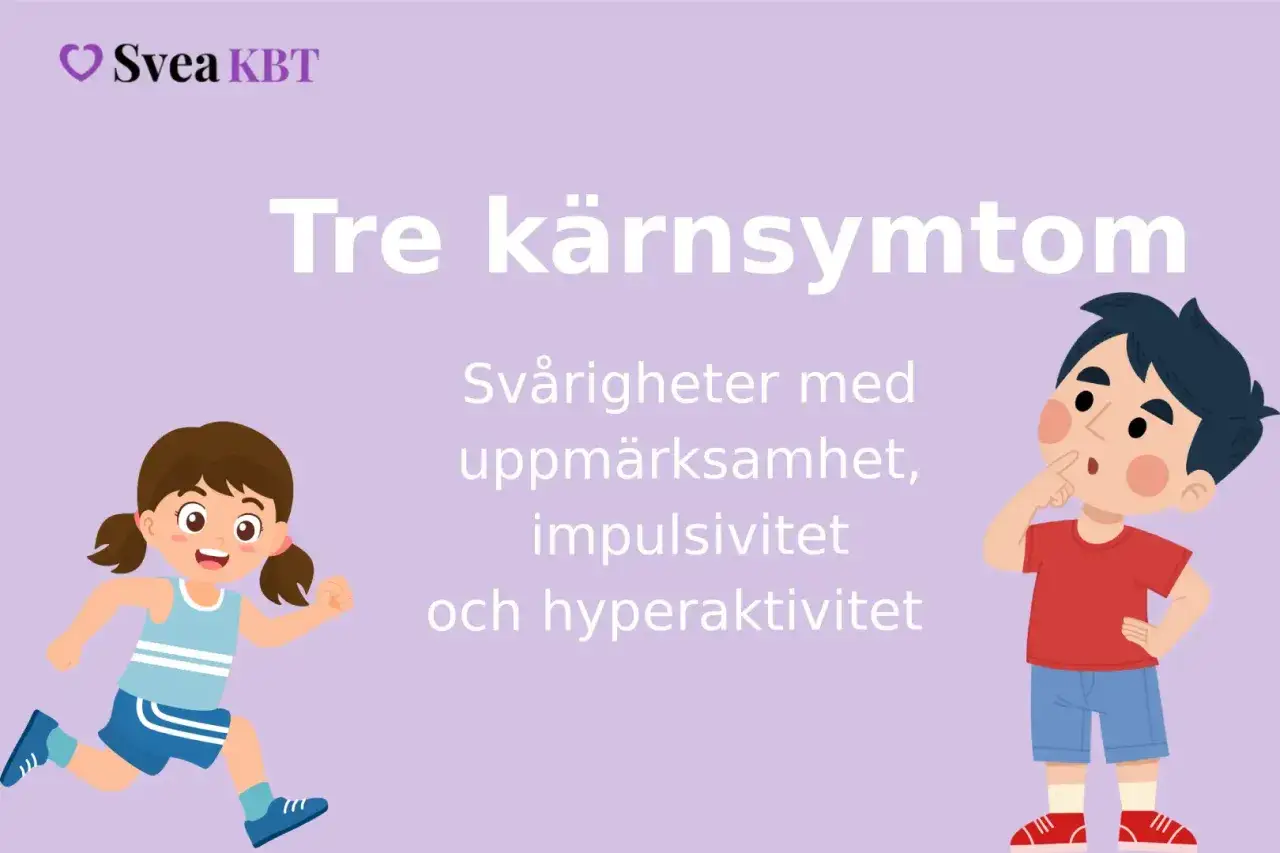 Svea KBT

Tre kärnsymtom

Svårigheter med uppmärksamhet, impulsivitet och hyperaktivitet